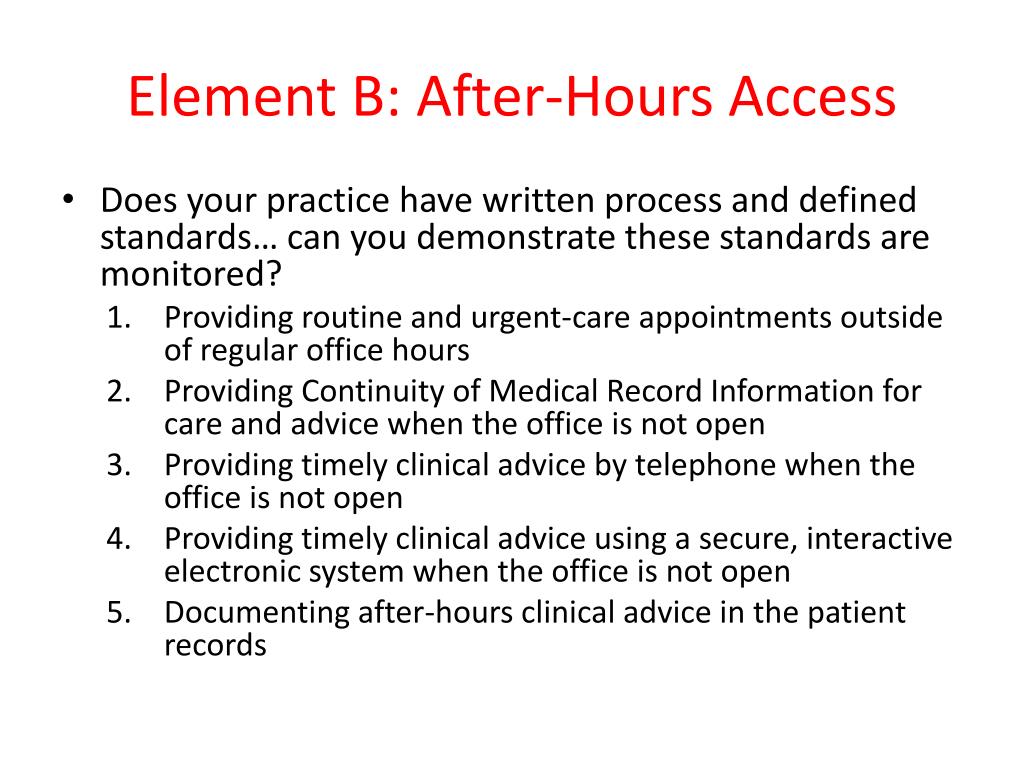 Element B: After-Hours Access

• Does your practice have written process and defined standards… can you demonstrate these standards are monitored?

1. Providing routine and urgent-care appointments outside of regular office hours
2. Providing Continuity of Medical Record Information for care and advice when the office is not open
3. Providing timely clinical advice by telephone when the office is not open
4. Providing timely clinical advice using a secure, interactive electronic system when the office is not open
5. Documenting after-hours clinical advice in the patient records